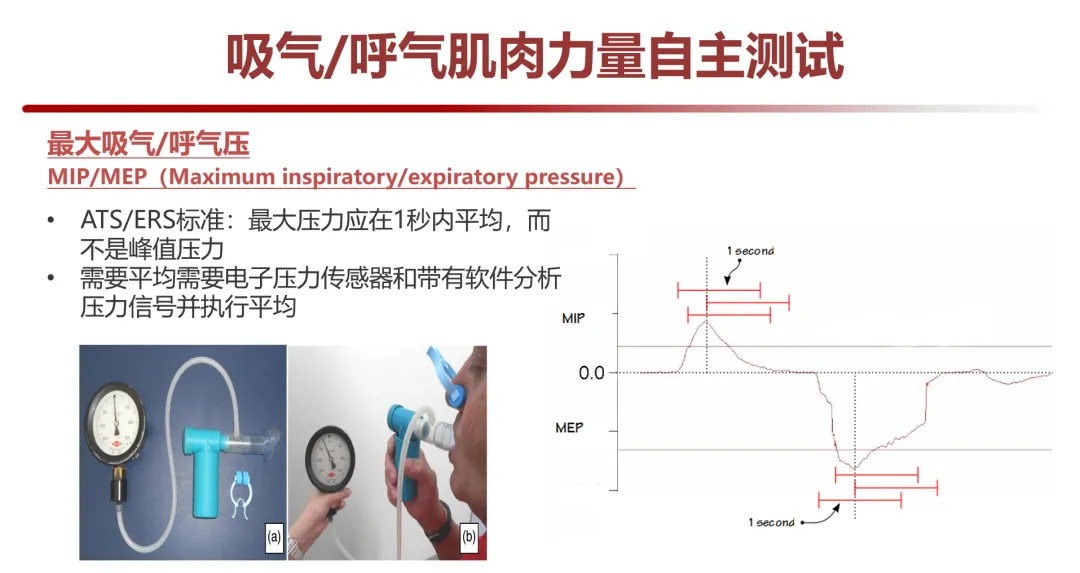 吸气/呼气肌肉力量自主测试

最大吸气/呼气压
MIP/MEP（Maximum inspiratory/expiratory pressure）

• ATS/ERS标准：最大压力应在1秒内平均，而不是峰值压力
• 需要平均需要电子压力传感器和带有软件分析压力信号并执行平均

(a)

(b)

1 second

MIP

0.0

MEP

1 second